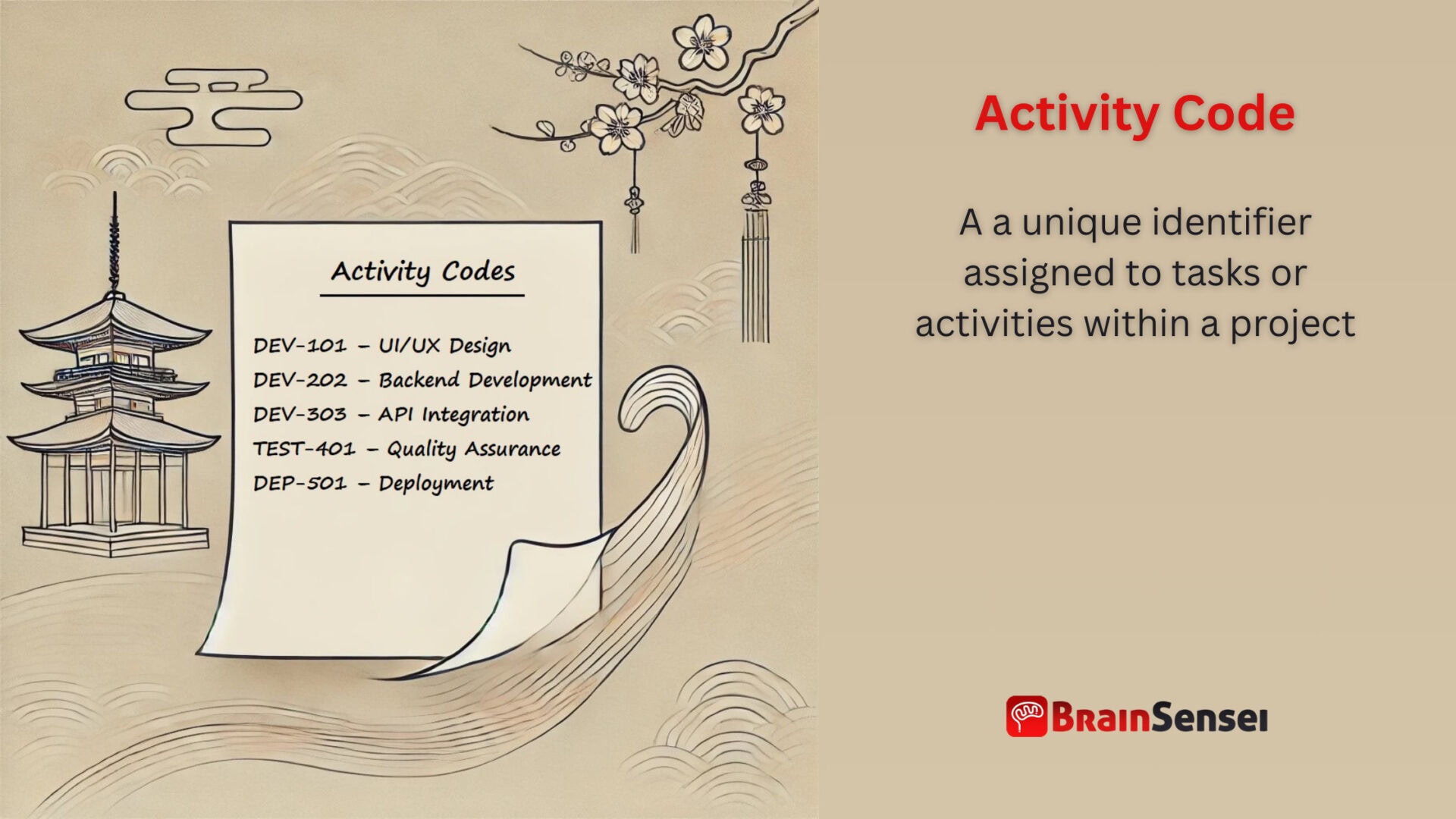 Activity Codes

DEV-101 – UI/UX Design
DEV-202 – Backend Development
DEV-303 – API Integration
TEST-401 – Quality Assurance
DEP-501 – Deployment

Activity Code

A a unique identifier assigned to tasks or activities within a project

BrainSensei